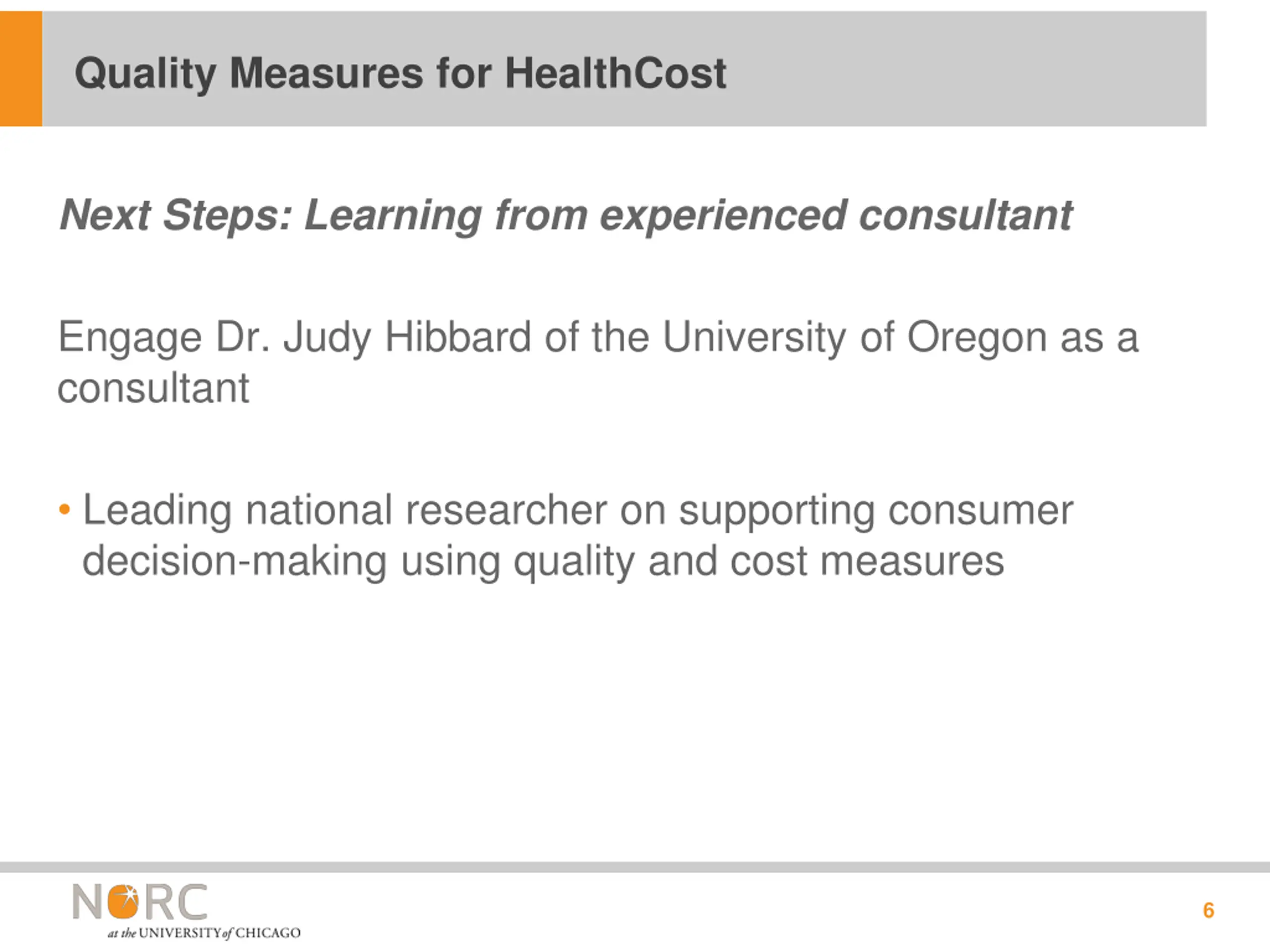 Quality Measures for HealthCost

Next Steps: Learning from experienced consultant

Engage Dr. Judy Hibbard of the University of Oregon as a consultant

• Leading national researcher on supporting consumer decision-making using quality and cost measures

NORC
at the UNIVERSITY of CHICAGO

6